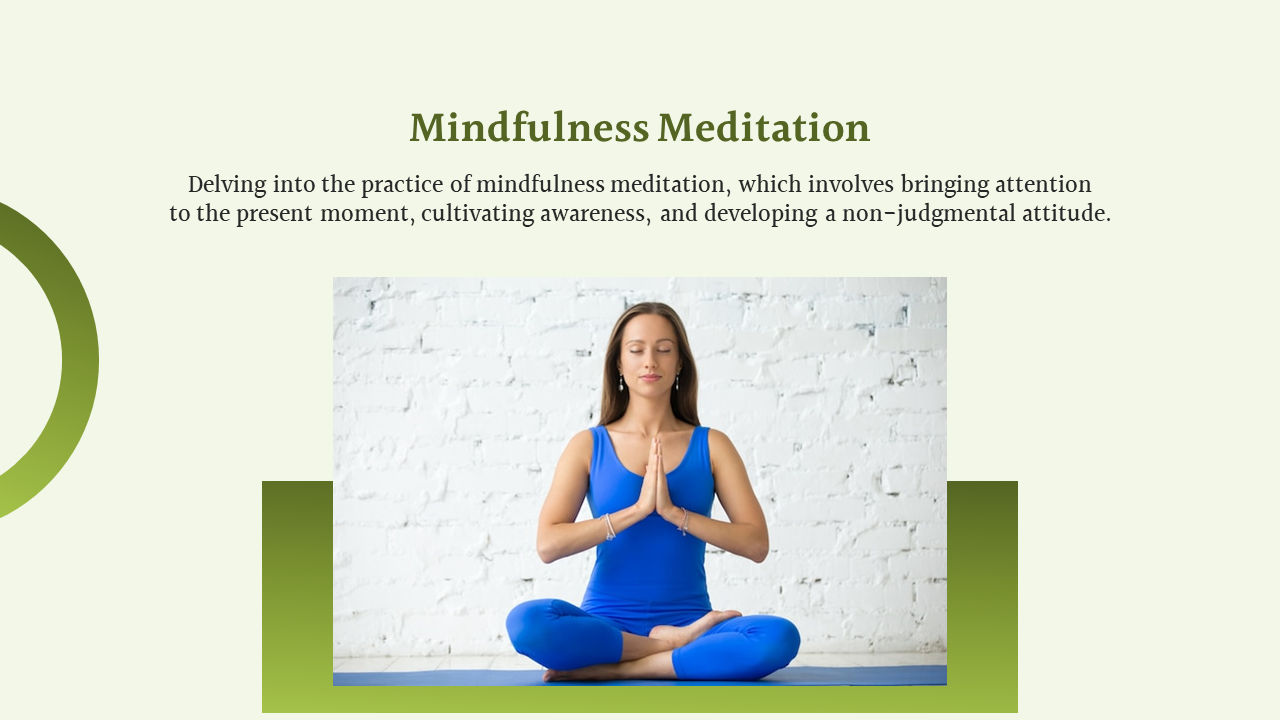 Mindfulness Meditation

Delving into the practice of mindfulness meditation, which involves bringing attention to the present moment, cultivating awareness, and developing a non-judgmental attitude.